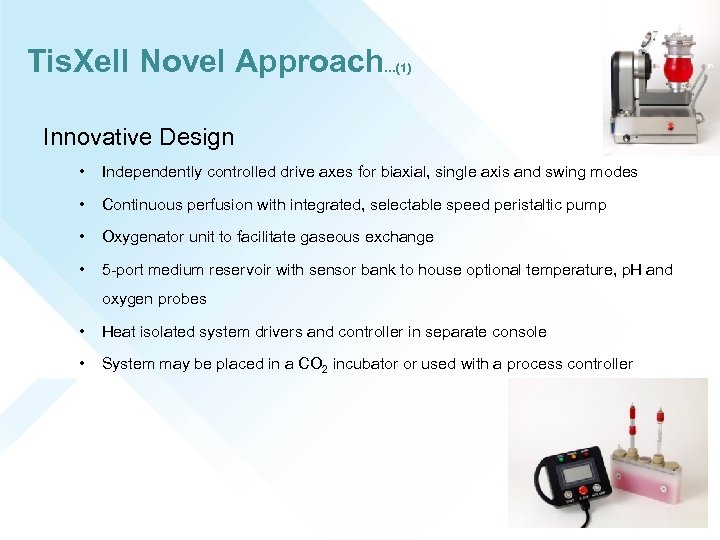 TisXell Novel Approach...(1)

Innovative Design

• Independently controlled drive axes for biaxial, single axis and swing modes

• Continuous perfusion with integrated, selectable speed peristaltic pump

• Oxygenator unit to facilitate gaseous exchange

• 5-port medium reservoir with sensor bank to house optional temperature, pH and oxygen probes

• Heat isolated system drivers and controller in separate console

• System may be placed in a $CO_2$ incubator or used with a process controller